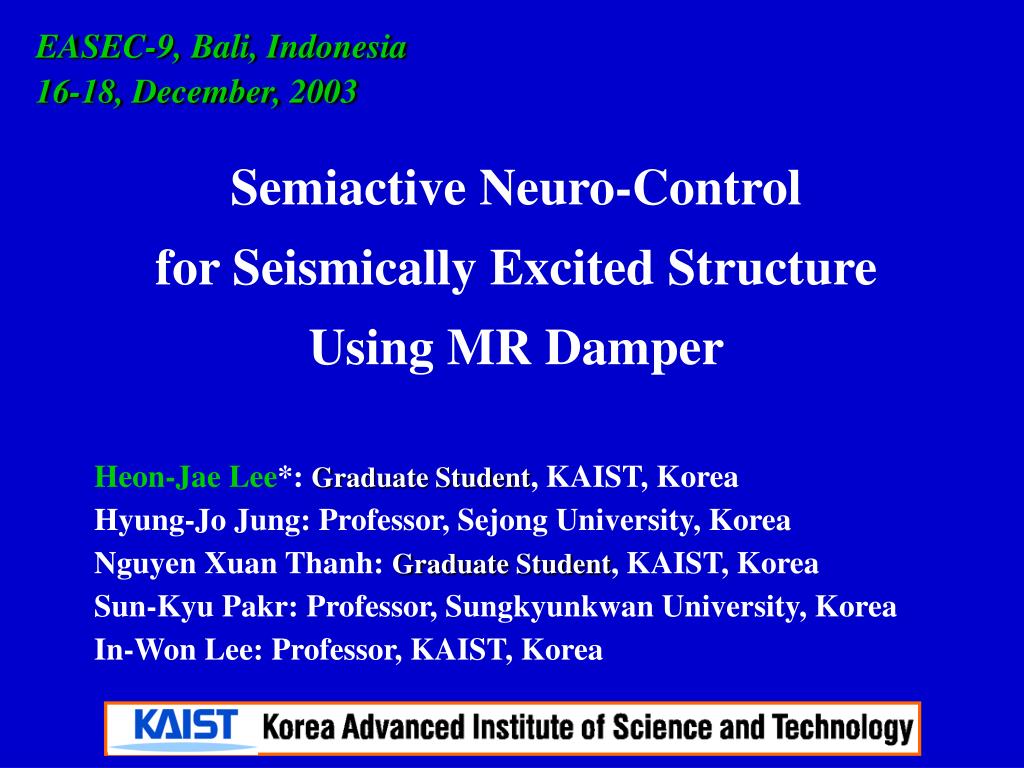 EASEC-9, Bali, Indonesia
16-18, December, 2003

Semiactive Neuro-Control for Seismically Excited Structure Using MR Damper

Heon-Jae Lee*: Graduate Student, KAIST, Korea
Hyung-Jo Jung: Professor, Sejong University, Korea
Nguyen Xuan Thanh: Graduate Student, KAIST, Korea
Sun-Kyu Pakr: Professor, Sungkyunkwan University, Korea
In-Won Lee: Professor, KAIST, Korea

KAIST Korea Advanced Institute of Science and Technology